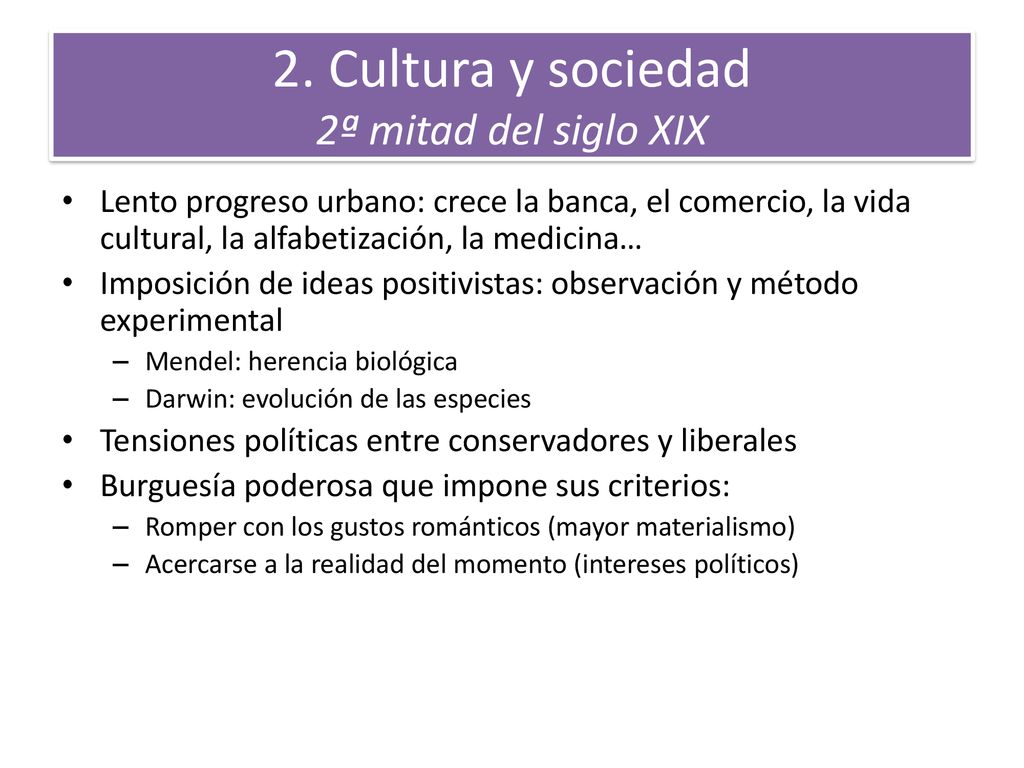 2. Cultura y sociedad
2ª mitad del siglo XIX

• Lento progreso urbano: crece la banca, el comercio, la vida cultural, la alfabetización, la medicina…
• Imposición de ideas positivistas: observación y método experimental
– Mendel: herencia biológica
– Darwin: evolución de las especies
• Tensiones políticas entre conservadores y liberales
• Burguesía poderosa que impone sus criterios:
– Romper con los gustos románticos (mayor materialismo)
– Acercarse a la realidad del momento (intereses políticos)